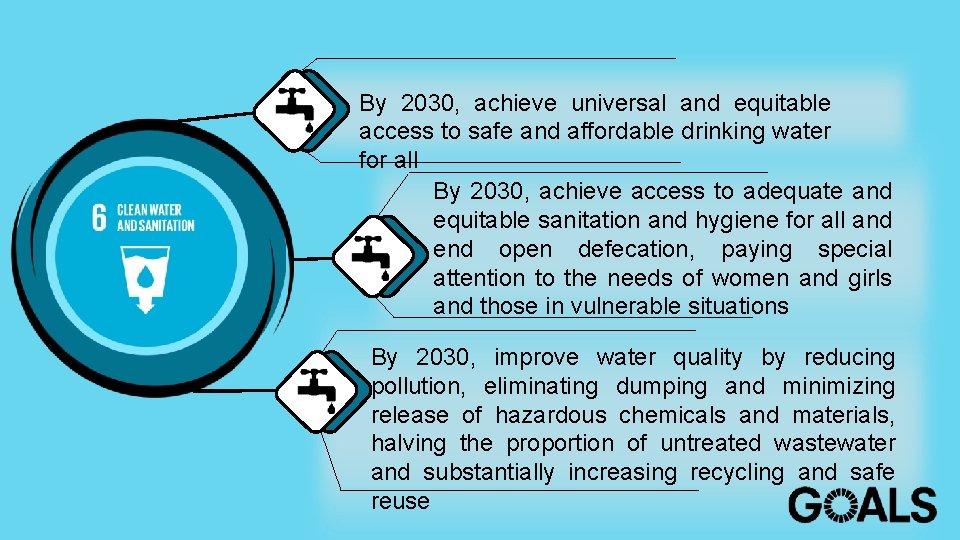 6 CLEAN WATER AND SANITATION

By 2030, achieve universal and equitable access to safe and affordable drinking water for all

By 2030, achieve access to adequate and equitable sanitation and hygiene for all and end open defecation, paying special attention to the needs of women and girls and those in vulnerable situations

By 2030, improve water quality by reducing pollution, eliminating dumping and minimizing release of hazardous chemicals and materials, halving the proportion of untreated wastewater and substantially increasing recycling and safe reuse

GOALS